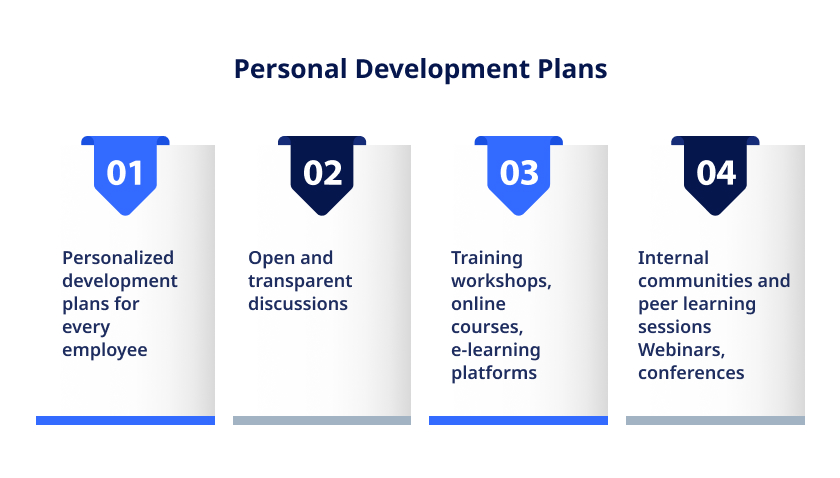 Personal Development Plans

01

Personalized development plans for every employee

02

Open and transparent discussions

03

Training workshops, online courses, e-learning platforms

04

Internal communities and peer learning sessions Webinars, conferences